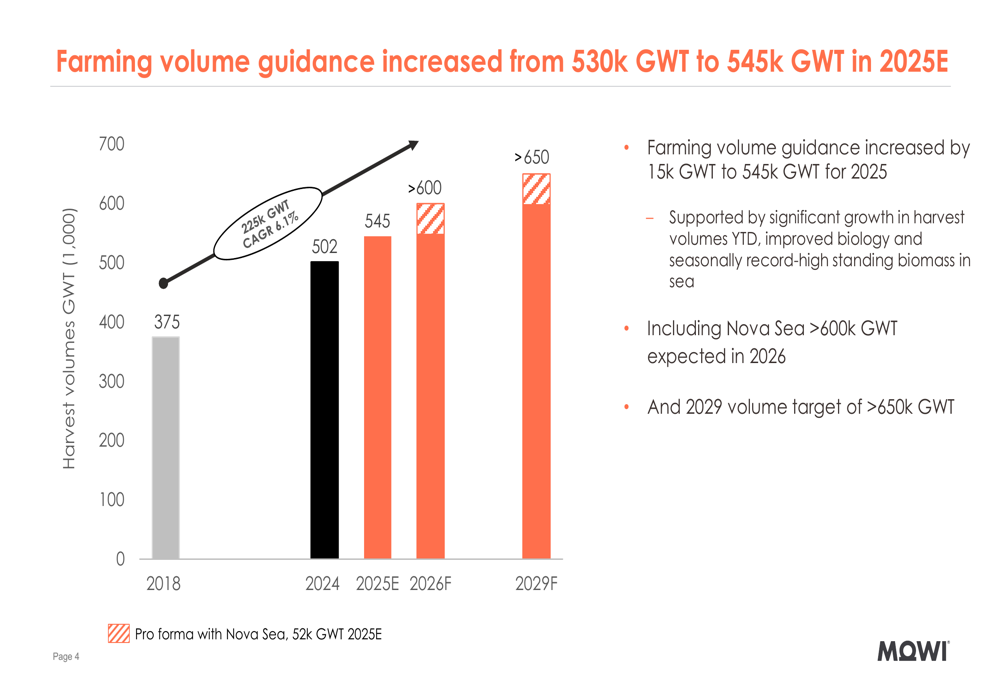 Farming volume guidance increased from 530k GWT to 545k GWT in 2025E

Harvest volumes GWT (1,000)

700
600
500
400
300
200
100
0

225k GWT
CAGR 6.1%

375
502
545
>600
>650

2018
2024
2025E
2026F
2029F

Pro forma with Nova Sea, 52k GWT 2025E

• Farming volume guidance increased by 15k GWT to 545k GWT for 2025

– Supported by significant growth in harvest volumes YTD, improved biology and seasonally record-high standing biomass in sea

• Including Nova Sea >600k GWT expected in 2026

• And 2029 volume target of >650k GWT

Page 4

MOWI